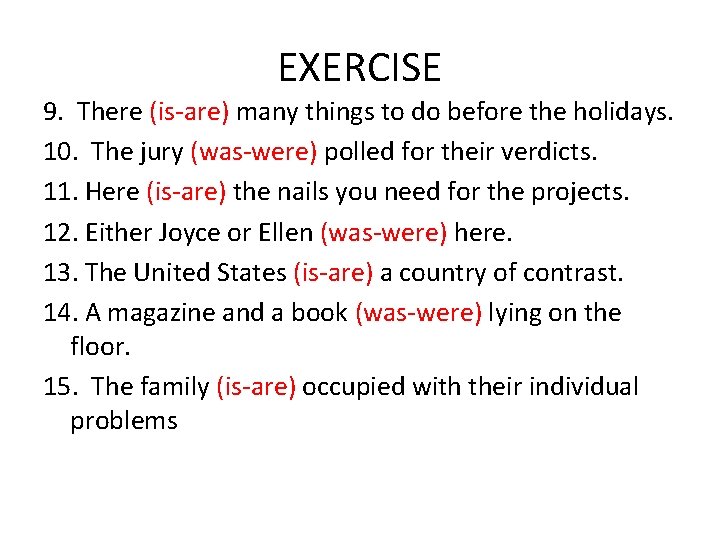 EXERCISE

9. There (is-are) many things to do before the holidays.

10. The jury (was-were) polled for their verdicts.

11. Here (is-are) the nails you need for the projects.

12. Either Joyce or Ellen (was-were) here.

13. The United States (is-are) a country of contrast.

14. A magazine and a book (was-were) lying on the floor.

15. The family (is-are) occupied with their individual problems